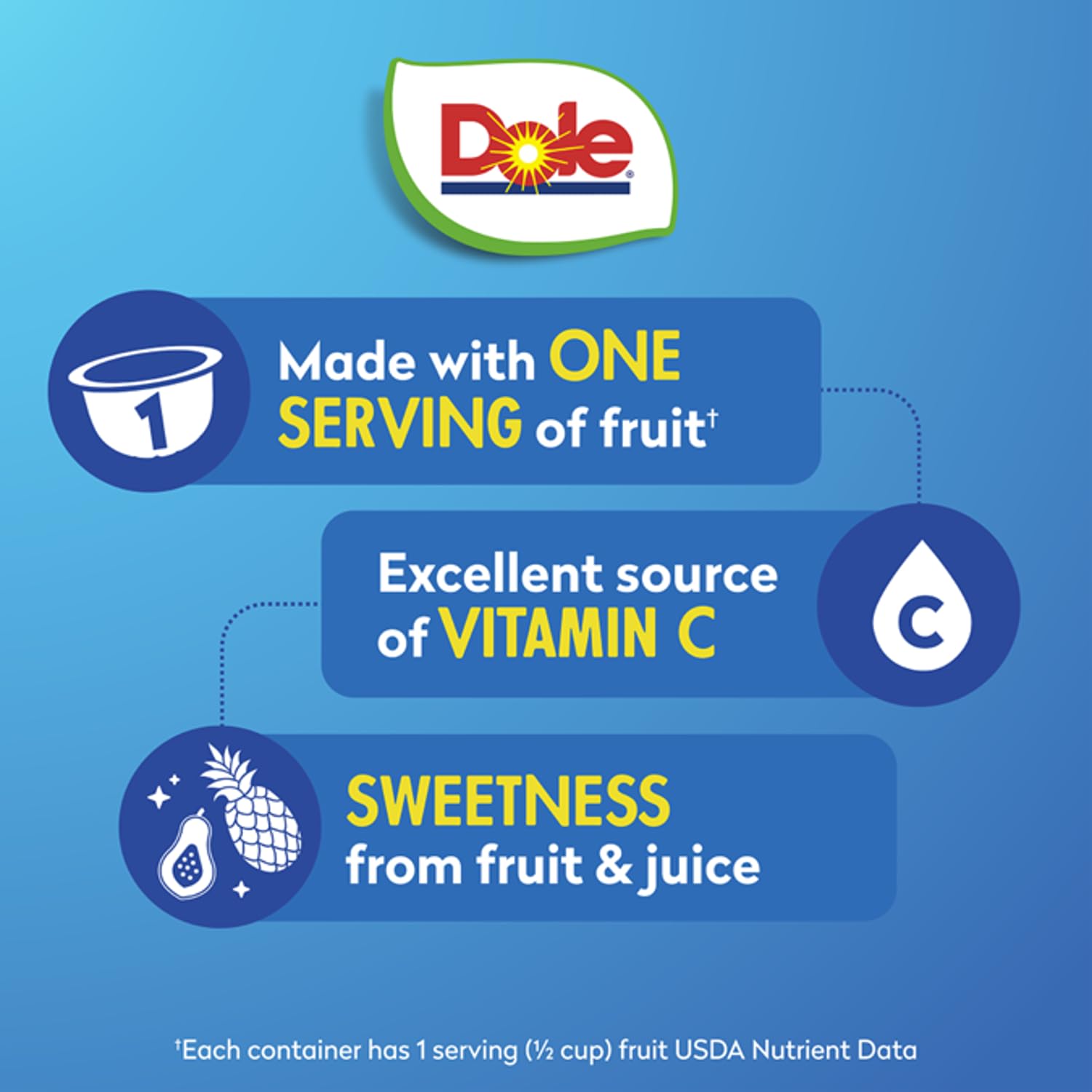 Dole®

1

Made with ONE SERVING of fruit†

Excellent source of VITAMIN C

C

SWEETNESS from fruit & juice

†Each container has 1 serving (½ cup) fruit USDA Nutrient Data